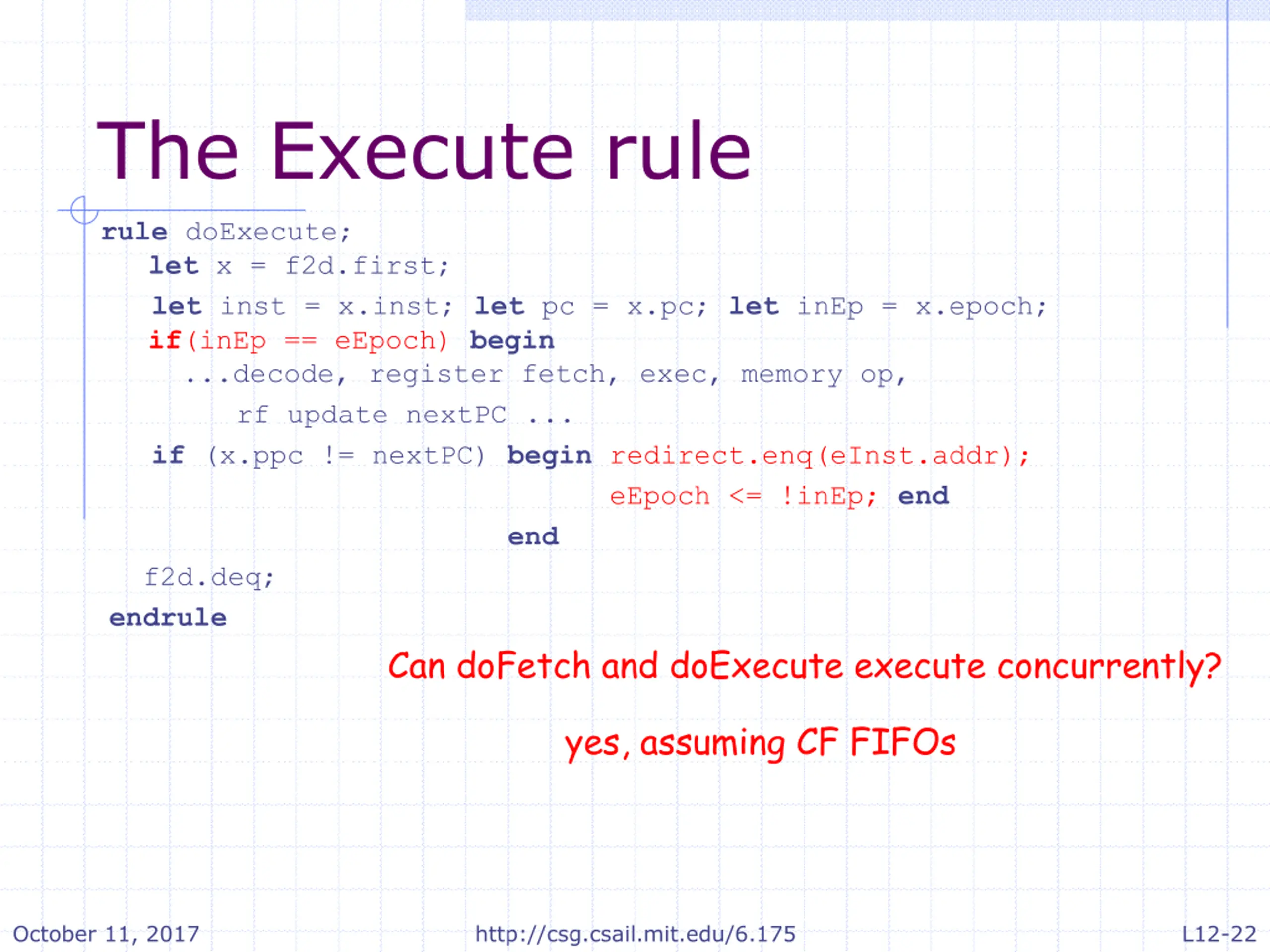 The Execute rule

rule doExecute;
let x = f2d.first;
let inst = x.inst; let pc = x.pc; let inEp = x.epoch;
if(inEp == eEpoch) begin
...decode, register fetch, exec, memory op,
rf update nextPC ...
if (x.ppc != nextPC) begin redirect.enq(eInst.addr);
eEpoch <= !inEp; end
end
f2d.deq;
endrule

Can doFetch and doExecute execute concurrently?

yes, assuming CF FIFOs

October 11, 2017

http://csg.csail.mit.edu/6.175

L12-22